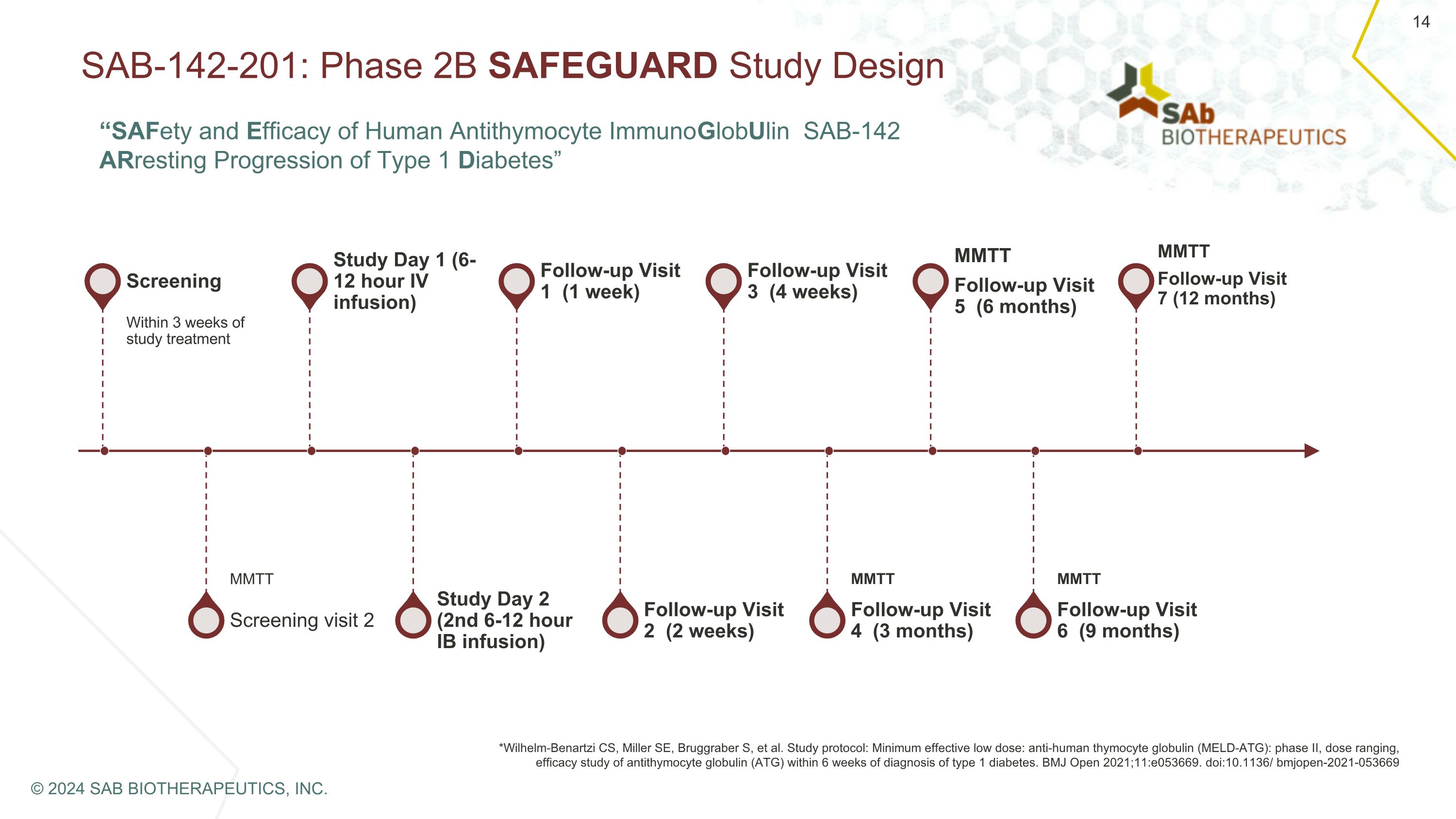 14

SAB-142-201: Phase 2B SAFEGUARD Study Design

SAb BIOTHERAPEUTICS

“SAFety and Efficacy of Human Antithymocyte ImmunoGlobUlin SAB-142 ARresting Progression of Type 1 Diabetes”

Screening
Within 3 weeks of study treatment

Study Day 1 (6-12 hour IV infusion)

Follow-up Visit 1 (1 week)

Follow-up Visit 3 (4 weeks)

MMTT
Follow-up Visit 5 (6 months)

MMTT
Follow-up Visit 7 (12 months)

MMTT
Screening visit 2

Study Day 2 (2nd 6-12 hour IB infusion)

Follow-up Visit 2 (2 weeks)

MMTT
Follow-up Visit 4 (3 months)

MMTT
Follow-up Visit 6 (9 months)

*Wilhelm-Benartzi CS, Miller SE, Bruggraber S, et al. Study protocol: Minimum effective low dose: anti-human thymocyte globulin (MELD-ATG): phase II, dose ranging, efficacy study of antithymocyte globulin (ATG) within 6 weeks of diagnosis of type 1 diabetes. BMJ Open 2021;11:e053669. doi:10.1136/ bmjopen-2021-053669

© 2024 SAB BIOTHERAPEUTICS, INC.